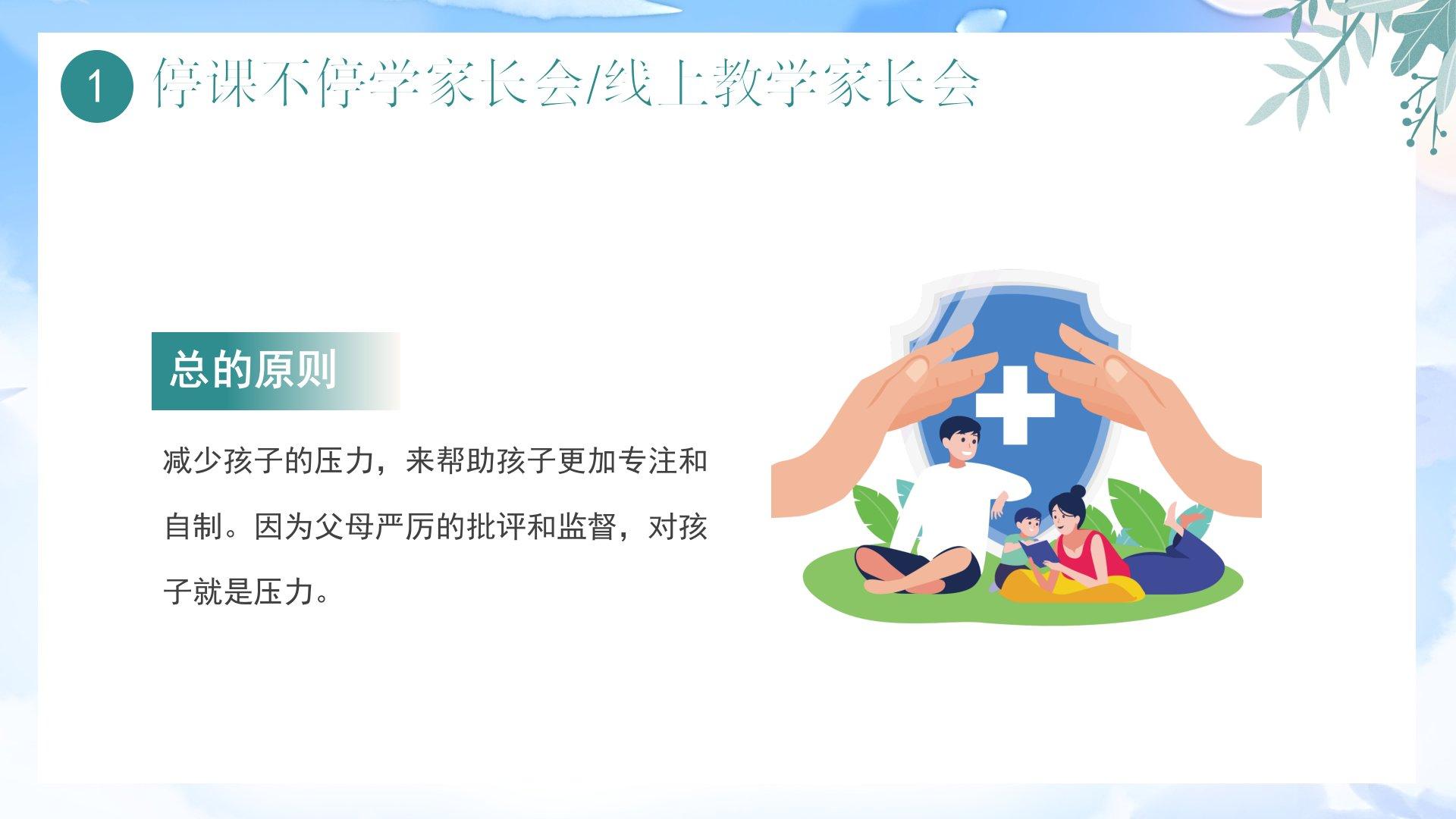 1 停课不停学家长会/线上教学家长会

总的原则

减少孩子的压力，来帮助孩子更加专注和自制。因为父母严厉的批评和监督，对孩子就是压力。